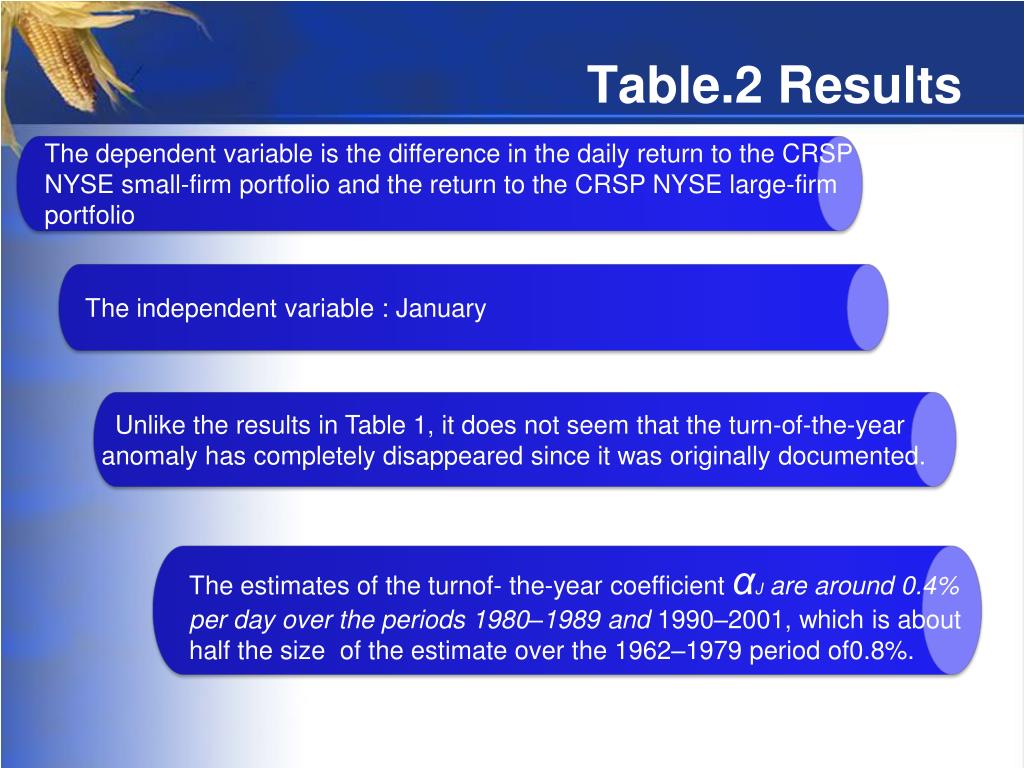 Table.2 Results

The dependent variable is the difference in the daily return to the CRSP NYSE small-firm portfolio and the return to the CRSP NYSE large-firm portfolio

The independent variable : January

Unlike the results in Table 1, it does not seem that the turn-of-the-year anomaly has completely disappeared since it was originally documented.

The estimates of the turnof- the-year coefficient $\alpha_J$ are around 0.4% per day over the periods 1980–1989 and 1990–2001, which is about half the size of the estimate over the 1962–1979 period of0.8%.